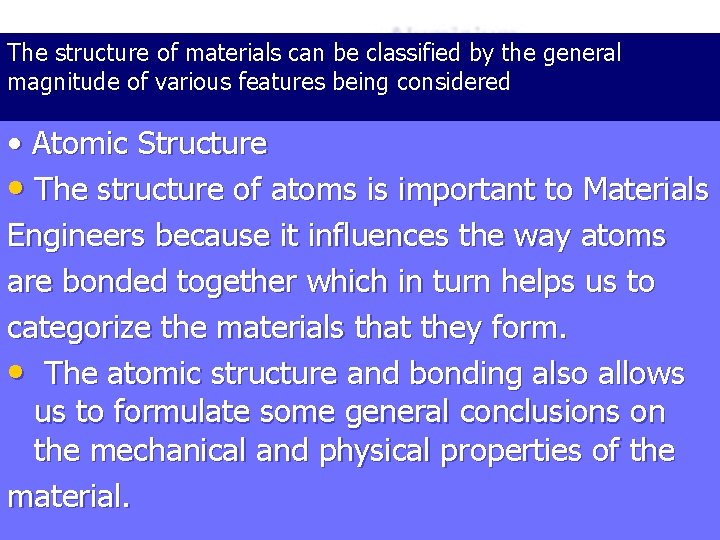 The structure of materials can be classified by the general magnitude of various features being considered

• Atomic Structure

• The structure of atoms is important to Materials Engineers because it influences the way atoms are bonded together which in turn helps us to categorize the materials that they form.

• The atomic structure and bonding also allows us to formulate some general conclusions on the mechanical and physical properties of the material.